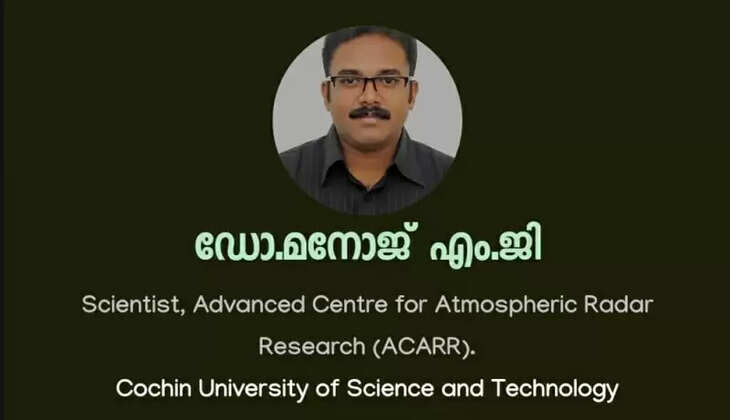 ഡോ.മനോജ് എം.ജി

Scientist, Advanced Centre for Atmospheric Radar Research (ACARR).

Cochin University of Science and Technology